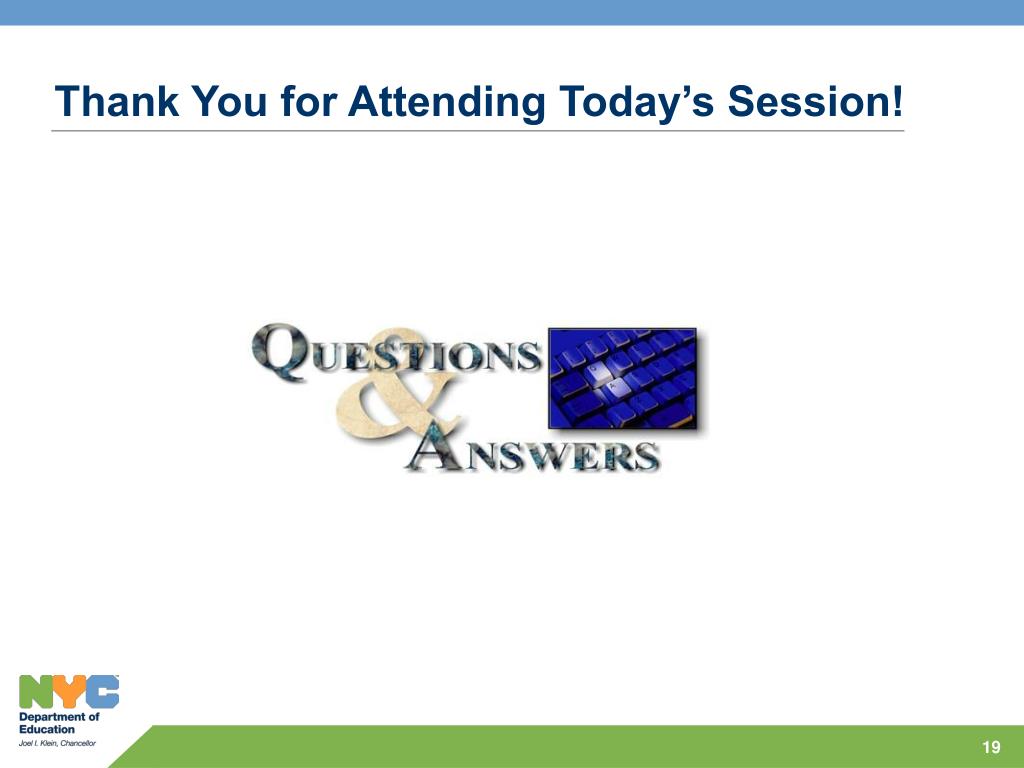 Thank You for Attending Today's Session!

QUESTIONS & ANSWERS

NYC
Department of Education
Joel I. Klein, Chancellor

19